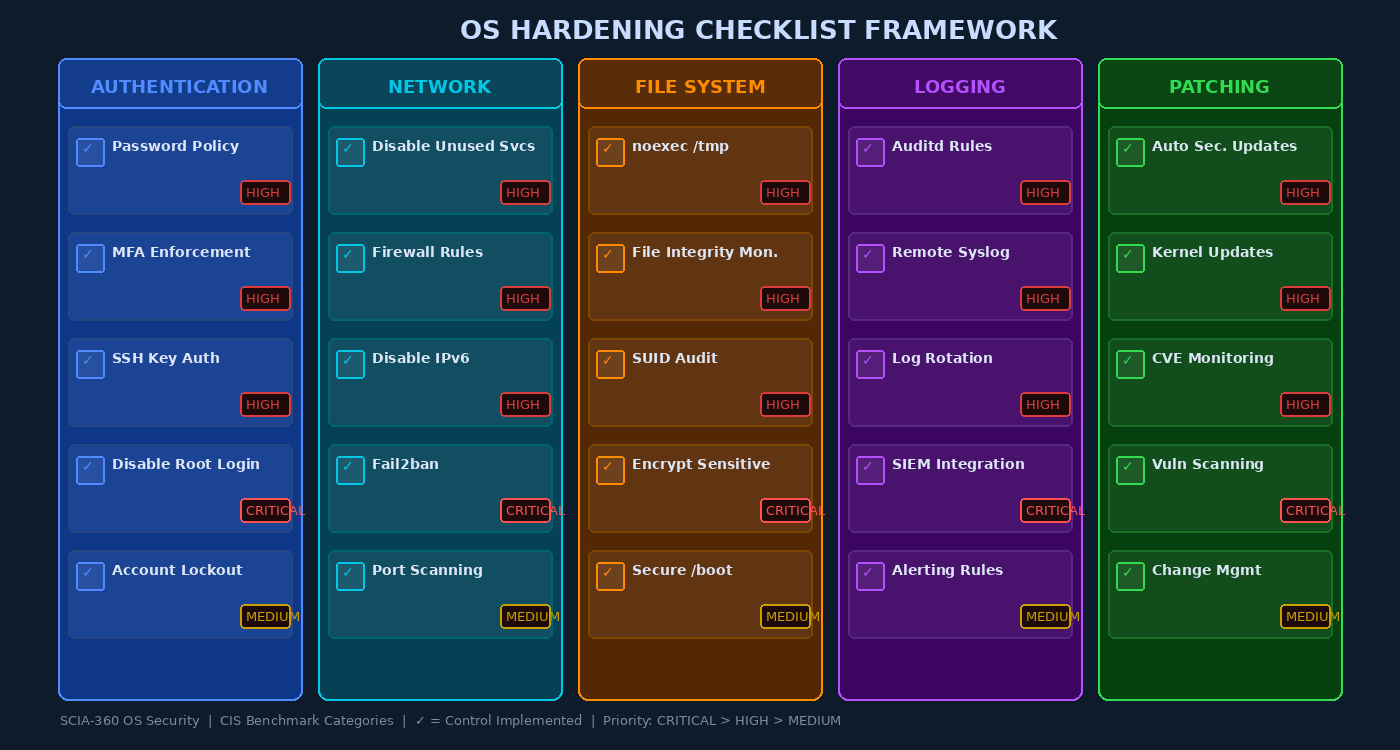 OS HARDENING CHECKLIST FRAMEWORK

AUTHENTICATION

✓ Password Policy
HIGH

✓ MFA Enforcement
HIGH

✓ SSH Key Auth
HIGH

✓ Disable Root Login
CRITICAL

✓ Account Lockout
MEDIUM

NETWORK

✓ Disable Unused Svcs
HIGH

✓ Firewall Rules
HIGH

✓ Disable IPv6
HIGH

✓ Fail2ban
CRITICAL

✓ Port Scanning
MEDIUM

FILE SYSTEM

✓ noexec /tmp
HIGH

✓ File Integrity Mon.
HIGH

✓ SUID Audit
HIGH

✓ Encrypt Sensitive
CRITICAL

✓ Secure /boot
MEDIUM

LOGGING

✓ Auditd Rules
HIGH

✓ Remote Syslog
HIGH

✓ Log Rotation
HIGH

✓ SIEM Integration
CRITICAL

✓ Alerting Rules
MEDIUM

PATCHING

✓ Auto Sec. Updates
HIGH

✓ Kernel Updates
HIGH

✓ CVE Monitoring
HIGH

✓ Vuln Scanning
CRITICAL

✓ Change Mgmt
MEDIUM

SCIA-360 OS Security | CIS Benchmark Categories | ✓ = Control Implemented | Priority: CRITICAL > HIGH > MEDIUM